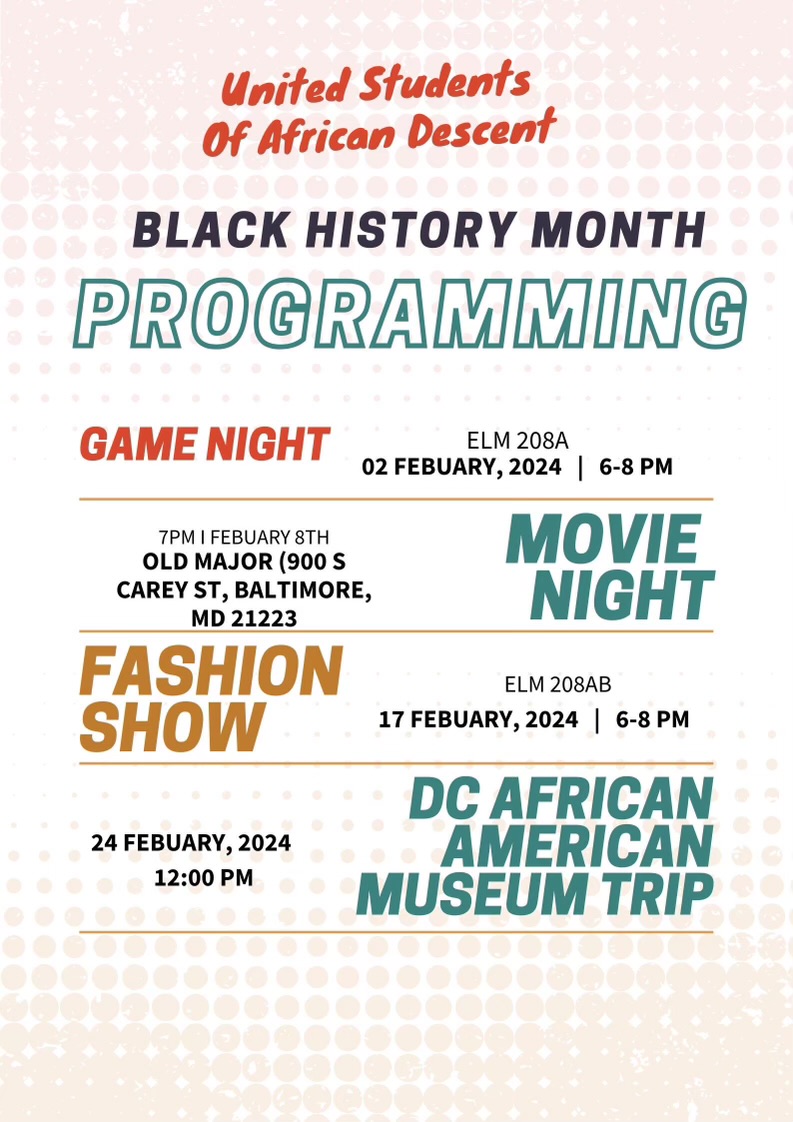 United Students Of African Descent

BLACK HISTORY MONTH

PROGRAMMING

GAME NIGHT

ELM 208A
02 FEBUARY, 2024 | 6-8 PM

7PM I FEBUARY 8TH
OLD MAJOR (900 S CAREY ST, BALTIMORE, MD 21223

MOVIE NIGHT

FASHION SHOW

ELM 208AB
17 FEBUARY, 2024 | 6-8 PM

24 FEBUARY, 2024
12:00 PM

DC AFRICAN AMERICAN MUSEUM TRIP